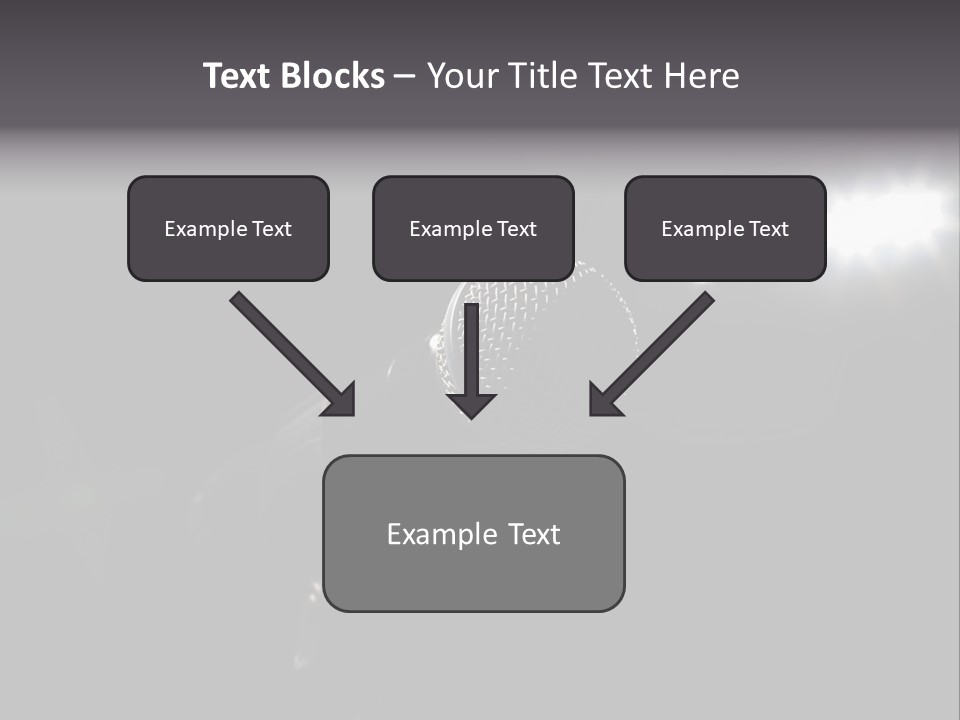 Text Blocks – Your Title Text Here

Example Text

Example Text

Example Text

Example Text